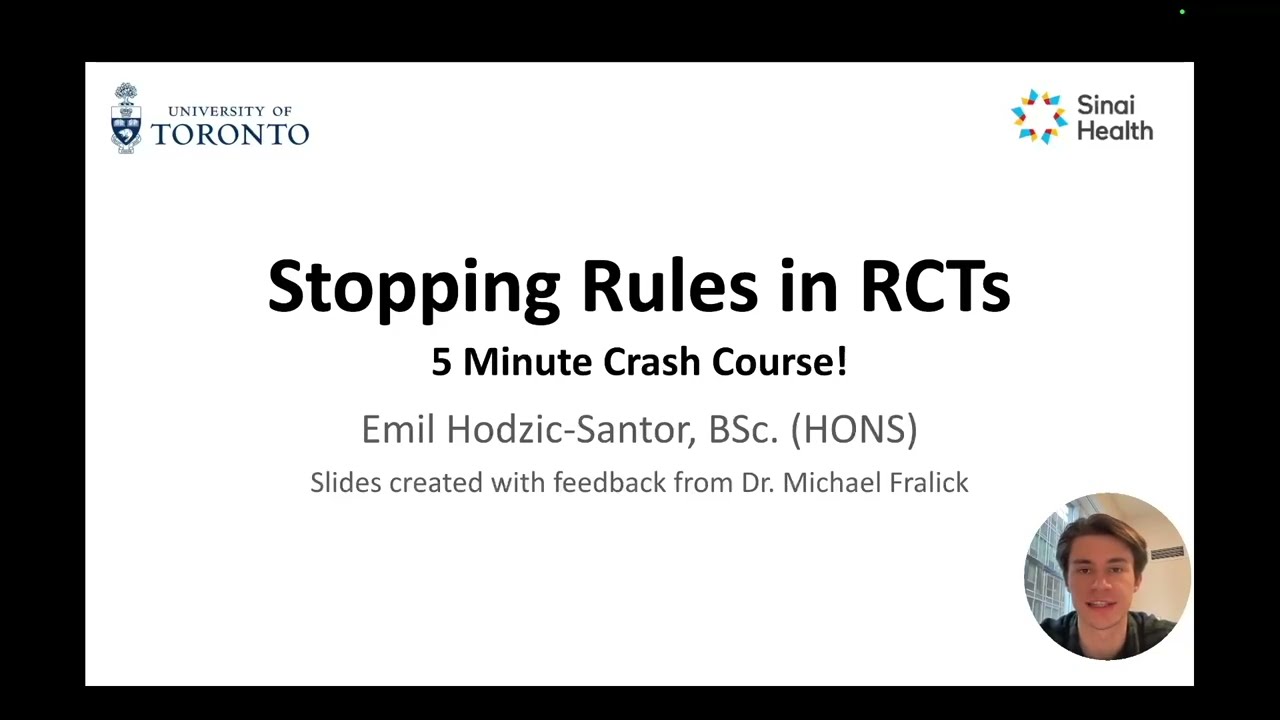 UNIVERSITY OF
TORONTO

Sinai
Health

Stopping Rules in RCTs

5 Minute Crash Course!

Emil Hodzic-Santor, BSc. (HONS)

Slides created with feedback from Dr. Michael Fralick